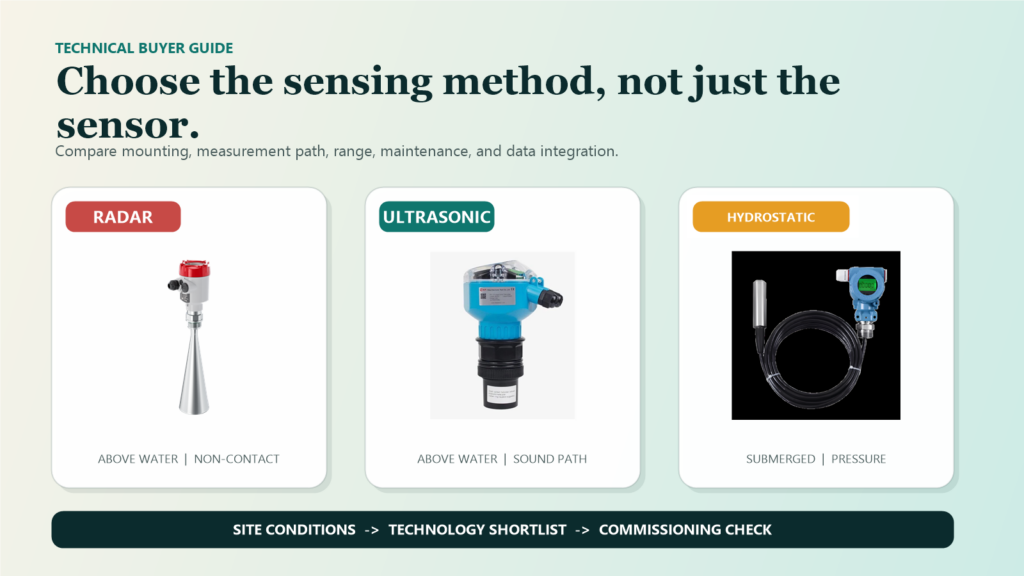 TECHNICAL BUYER GUIDE

Choose the sensing method, not just the sensor.

Compare mounting, measurement path, range, maintenance, and data integration.

RADAR

ABOVE WATER | NON-CONTACT

ULTRASONIC

ABOVE WATER | SOUND PATH

HYDROSTATIC

SUBMERGED | PRESSURE

SITE CONDITIONS -> TECHNOLOGY SHORTLIST -> COMMISSIONING CHECK